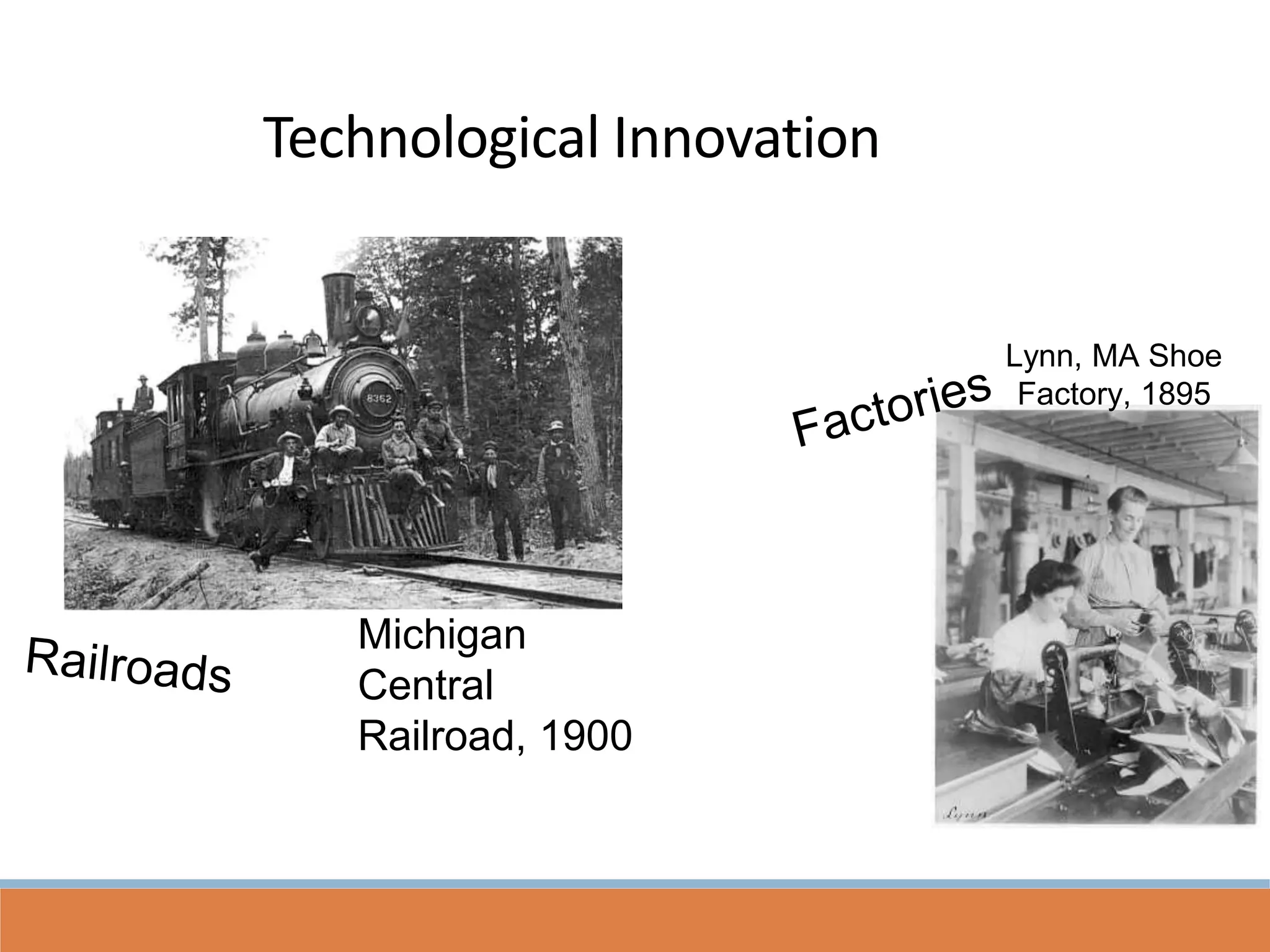 Technological Innovation

8362

Railroads

Michigan Central Railroad, 1900

Factories

Lynn, MA Shoe Factory, 1895

Lynn